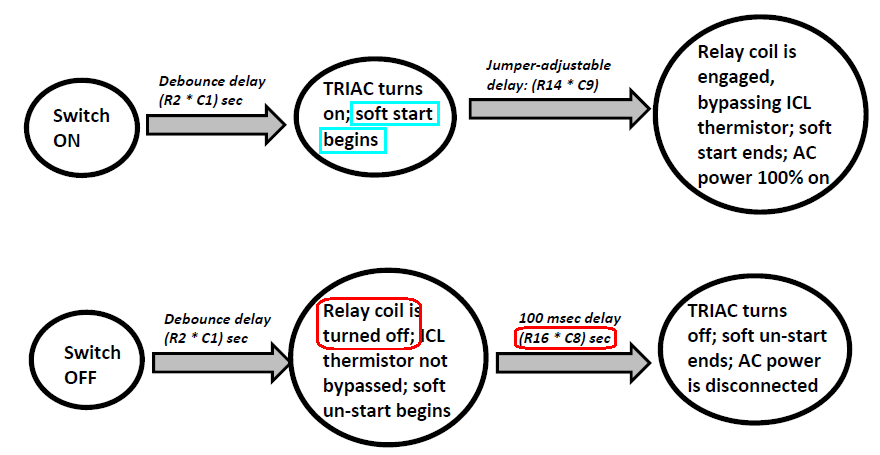 Switch ON

Debounce delay (R2 * C1) sec

TRIAC turns on; soft start begins

Jumper-adjustable delay: (R14 * C9)

Relay coil is engaged, bypassing ICL thermistor; soft start ends; AC power 100% on

Switch OFF

Debounce delay (R2 * C1) sec

Relay coil is turned off; ICL thermistor not bypassed; soft un-start begins

100 msec delay (R16 * C8) sec

TRIAC turns off; soft un-start ends; AC power is disconnected